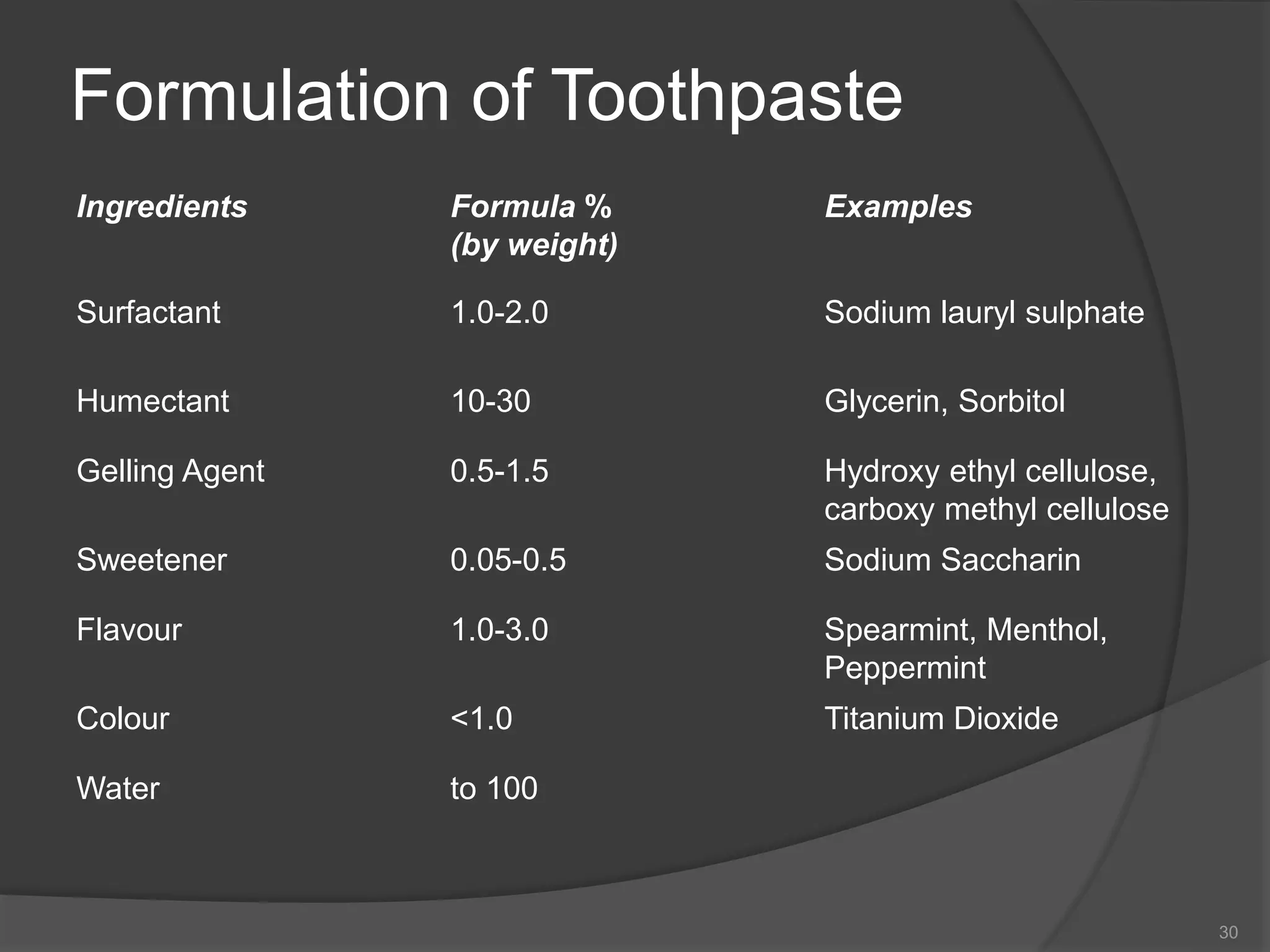 Formulation of Toothpaste

| Ingredients | Formula % (by weight) | Examples |
|---|---|---|
| Surfactant | 1.0-2.0 | Sodium lauryl sulphate |
| Humectant | 10-30 | Glycerin, Sorbitol |
| Gelling Agent | 0.5-1.5 | Hydroxy ethyl cellulose, carboxy methyl cellulose |
| Sweetener | 0.05-0.5 | Sodium Saccharin |
| Flavour | 1.0-3.0 | Spearmint, Menthol, Peppermint |
| Colour | <1.0 | Titanium Dioxide |
| Water | to 100 | |

30